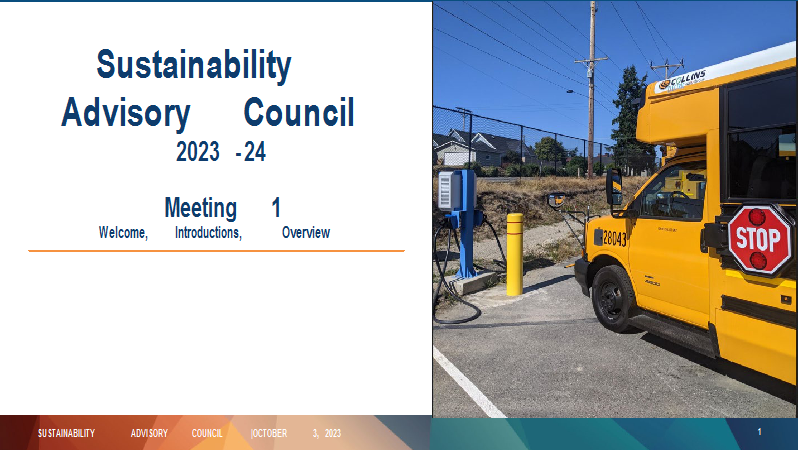 Sustainability Advisory Council
2023 -24

Meeting 1
Welcome, Introductions, Overview

COLLINS

28043

STOP

SUSTAINABILITY ADVISORY COUNCIL |OCTOBER 3, 2023

1